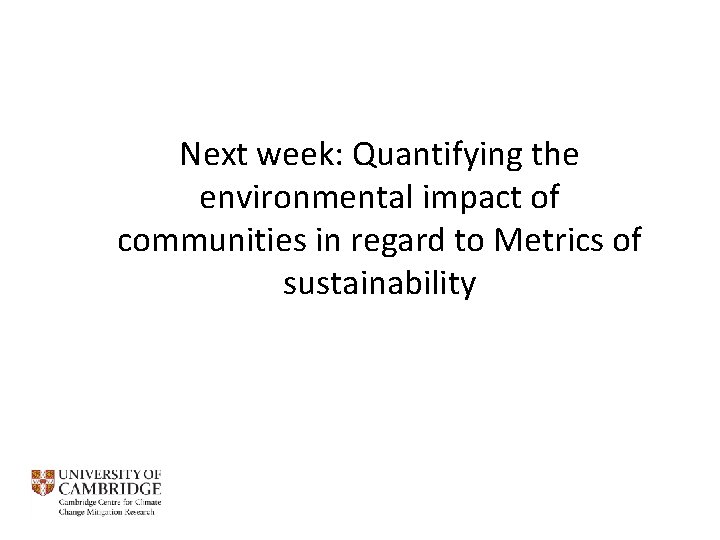 Next week: Quantifying the environmental impact of communities in regard to Metrics of sustainability

UNIVERSITY OF CAMBRIDGE
Cambridge Centre for Climate Change Mitigation Research